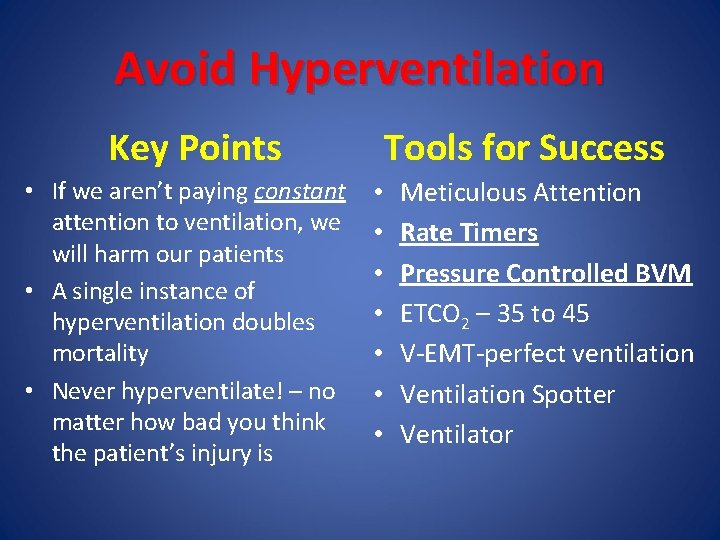 Avoid Hyperventilation

Key Points

• If we aren't paying constant attention to ventilation, we will harm our patients
• A single instance of hyperventilation doubles mortality
• Never hyperventilate! – no matter how bad you think the patient's injury is

Tools for Success

• Meticulous Attention
• Rate Timers
• Pressure Controlled BVM
• $ETCO_2$ – 35 to 45
• V-EMT-perfect ventilation
• Ventilation Spotter
• Ventilator